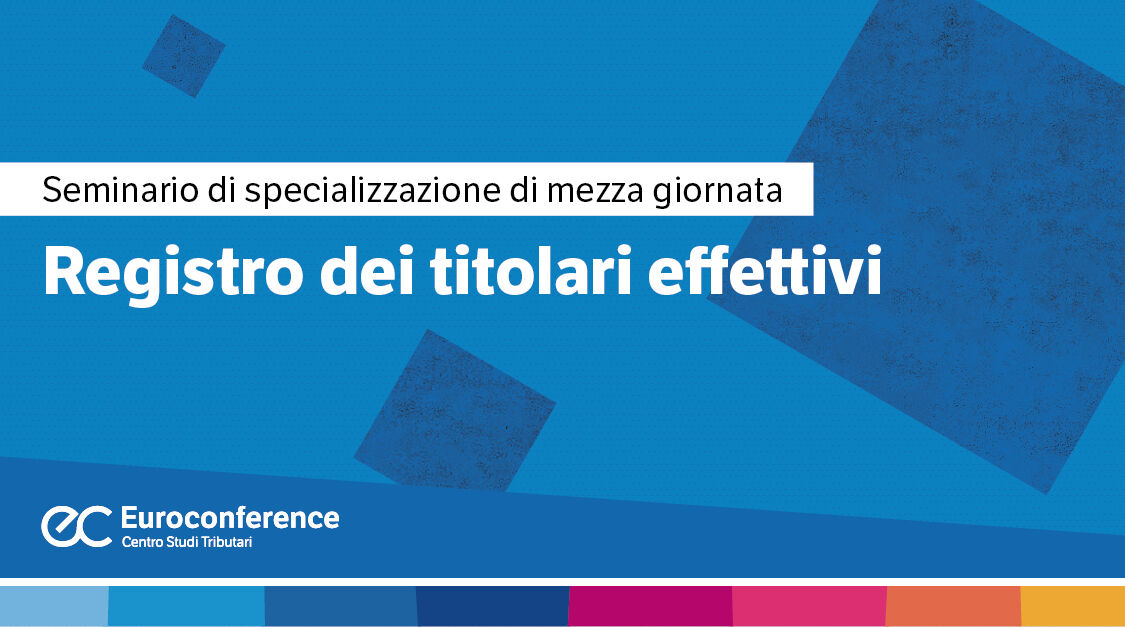 Seminario di specializzazione di mezza giornata

Registro dei titolari effettivi

ec Euroconference
Centro Studi Tributari